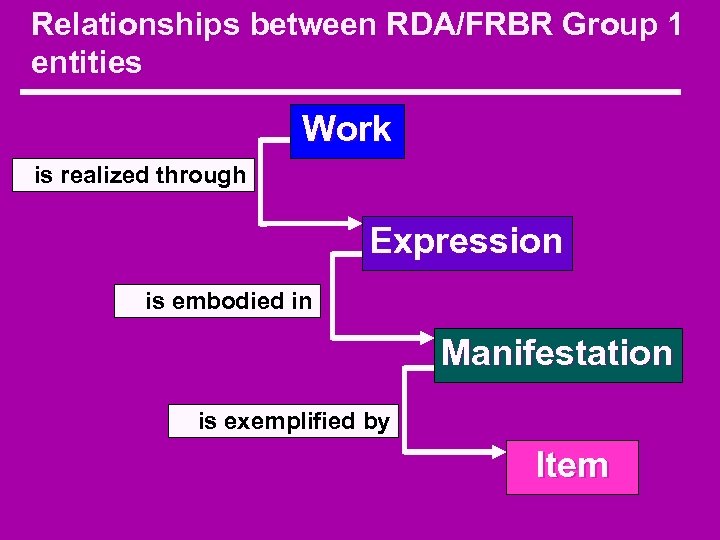 Relationships between RDA/FRBR Group 1 entities

Work

is realized through

Expression

is embodied in

Manifestation

is exemplified by

Item